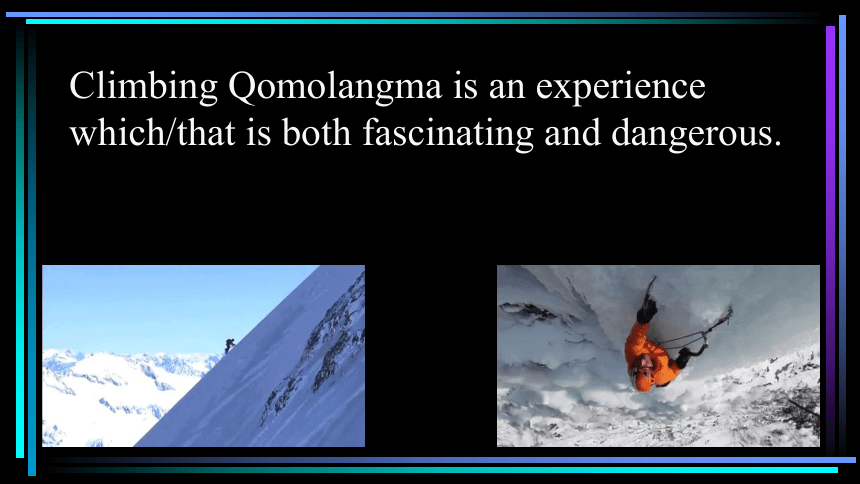 Climbing Qomolangma is an experience which/that is both fascinating and dangerous.